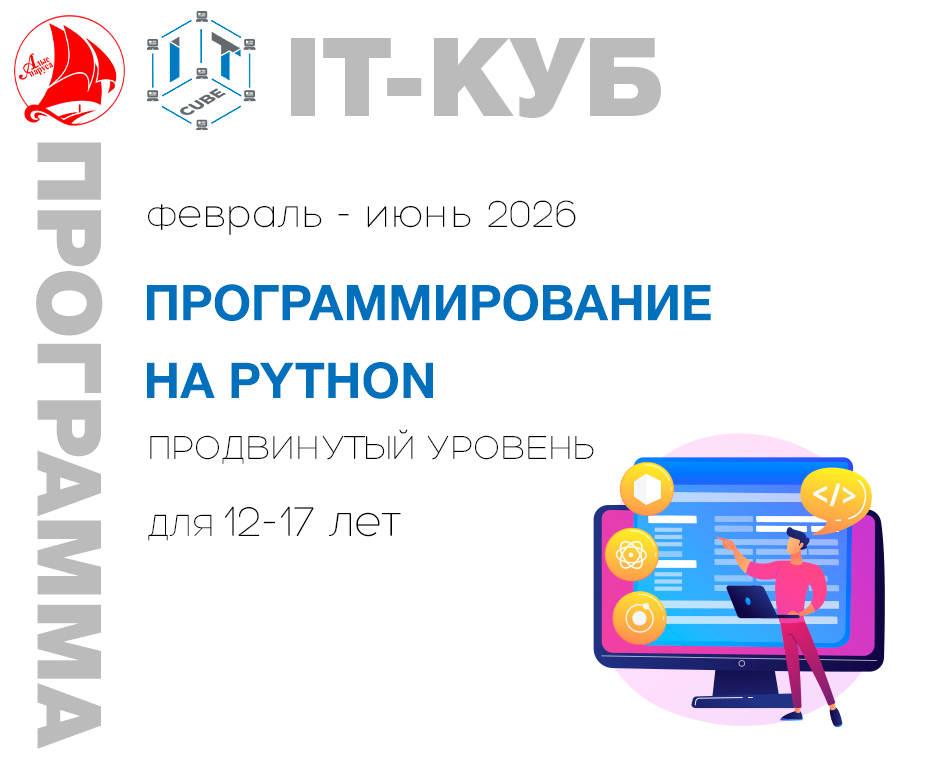 Алые паруса

IT CUBE

IT-КУБ

ПРОГРАММА

февраль - июнь 2026

ПРОГРАММИРОВАНИЕ НА PYTHON

ПРОДВИНУТЫЙ УРОВЕНЬ

для 12-17 лет

</>